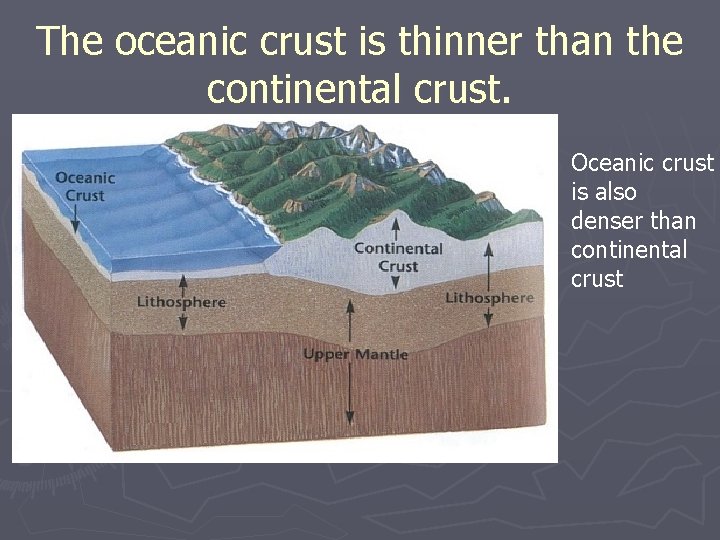 The oceanic crust is thinner than the continental crust.

Oceanic Crust

Continental Crust

Lithosphere

Lithosphere

Upper Mantle

Oceanic crust is also denser than continental crust